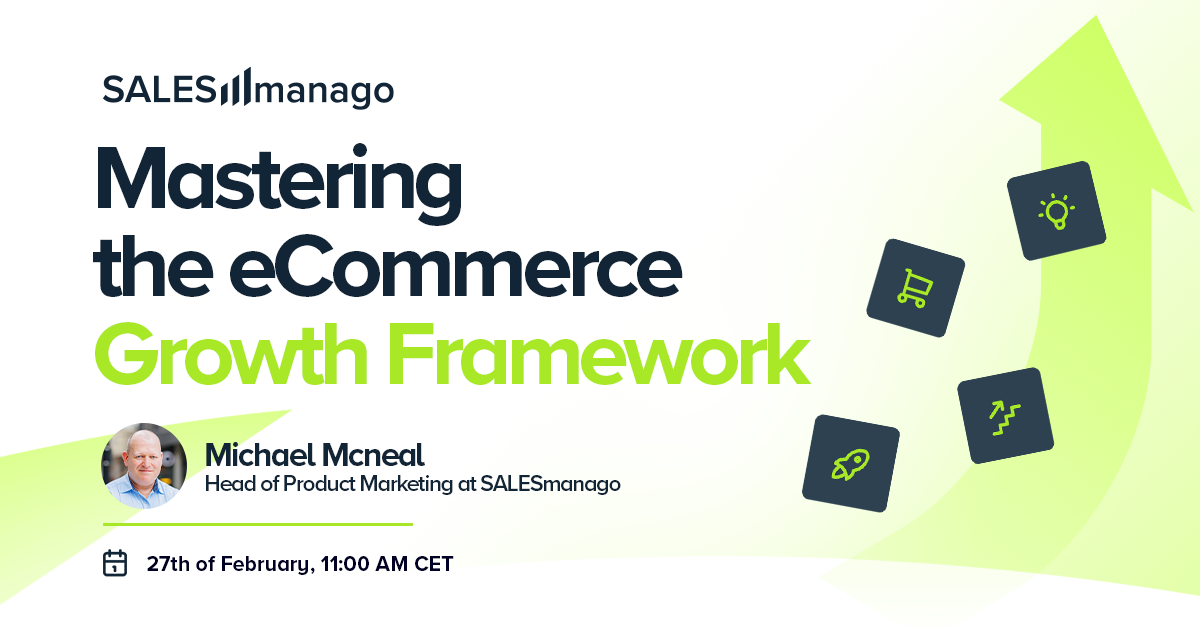 SALESmanago

Mastering the eCommerce Growth Framework

Michael Mcneal
Head of Product Marketing at SALESmanago

27th of February, 11:00 AM CET